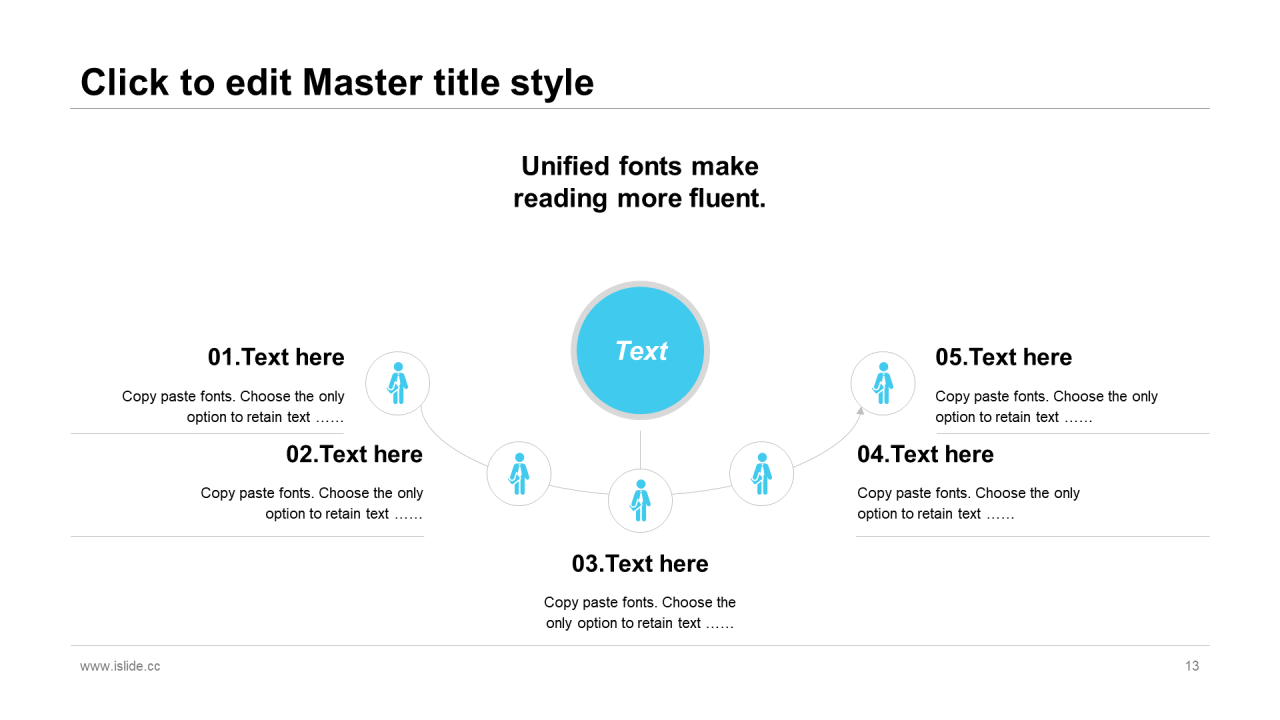 Click to edit Master title style

Unified fonts make reading more fluent.

Text

01.Text here

Copy paste fonts. Choose the only option to retain text ……

02.Text here

Copy paste fonts. Choose the only option to retain text ……

03.Text here

Copy paste fonts. Choose the only option to retain text ……

04.Text here

Copy paste fonts. Choose the only option to retain text ……

05.Text here

Copy paste fonts. Choose the only option to retain text ……

www.islide.cc

13